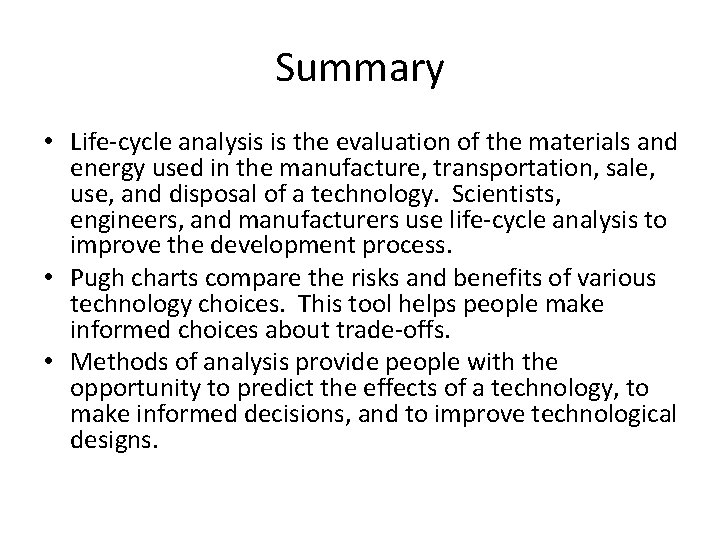 Summary

• Life-cycle analysis is the evaluation of the materials and energy used in the manufacture, transportation, sale, use, and disposal of a technology. Scientists, engineers, and manufacturers use life-cycle analysis to improve the development process.
• Pugh charts compare the risks and benefits of various technology choices. This tool helps people make informed choices about trade-offs.
• Methods of analysis provide people with the opportunity to predict the effects of a technology, to make informed decisions, and to improve technological designs.